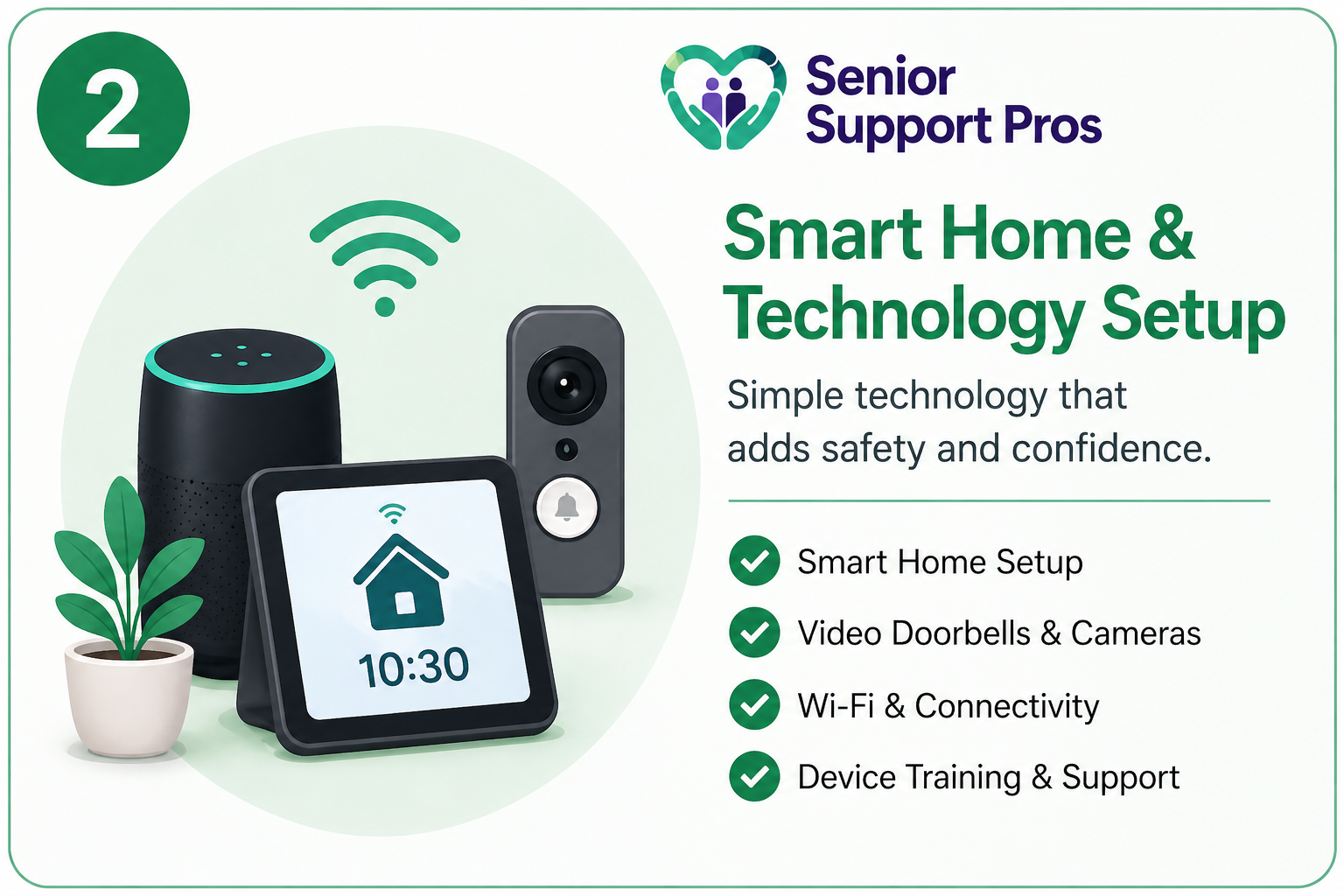 2

Senior Support Pros

Smart Home & Technology Setup

Simple technology that adds safety and confidence.

Smart Home Setup

Video Doorbells & Cameras

Wi-Fi & Connectivity

Device Training & Support

10:30